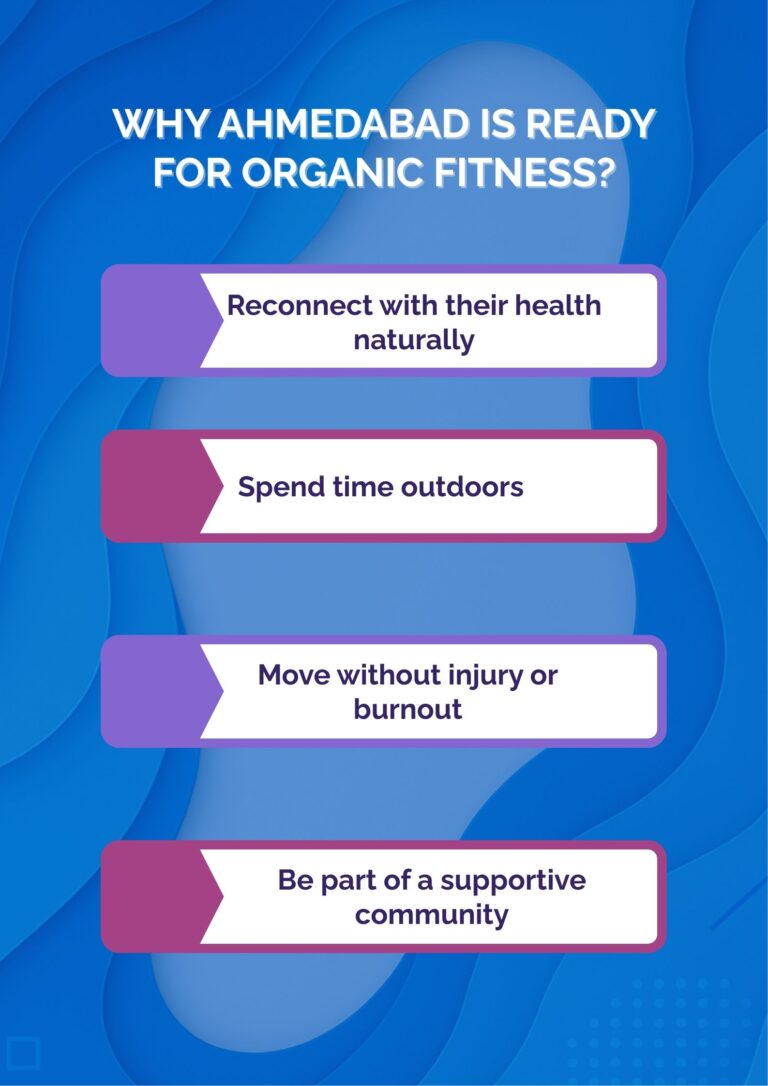 WHY AHMEDABAD IS READY FOR ORGANIC FITNESS?

Reconnect with their health naturally

Spend time outdoors

Move without injury or burnout

Be part of a supportive community